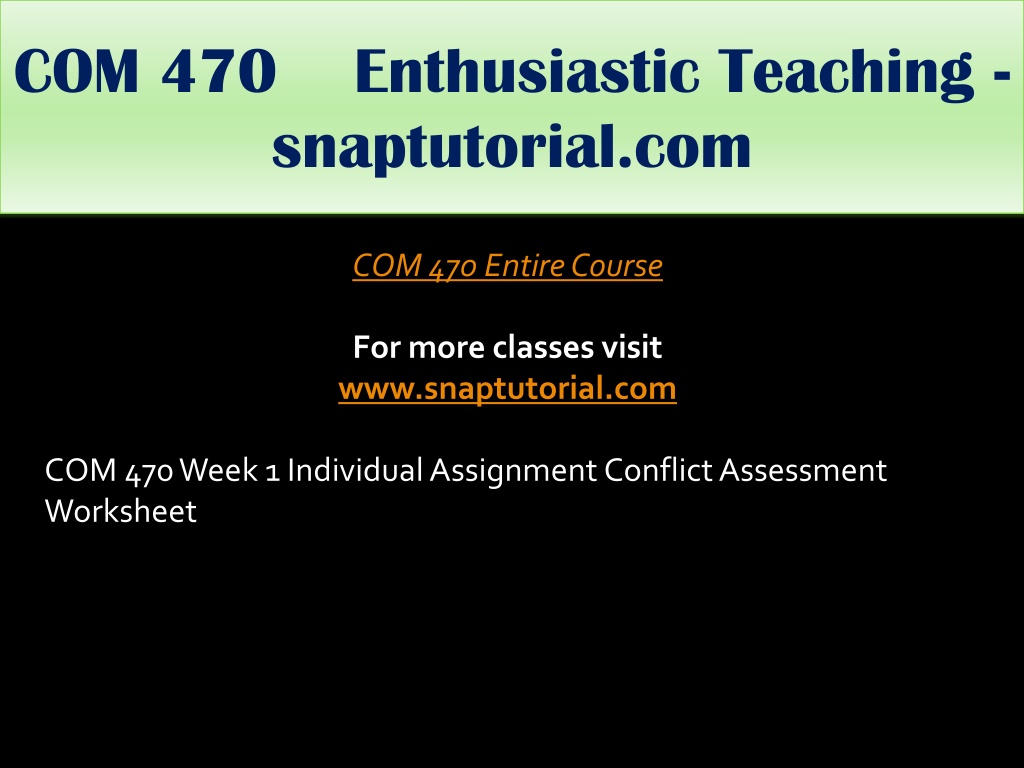 COM 470 Enthusiastic Teaching - snaptutorial.com

COM 470 Entire Course

For more classes visit
www.snaptutorial.com

COM 470 Week 1 Individual Assignment Conflict Assessment Worksheet